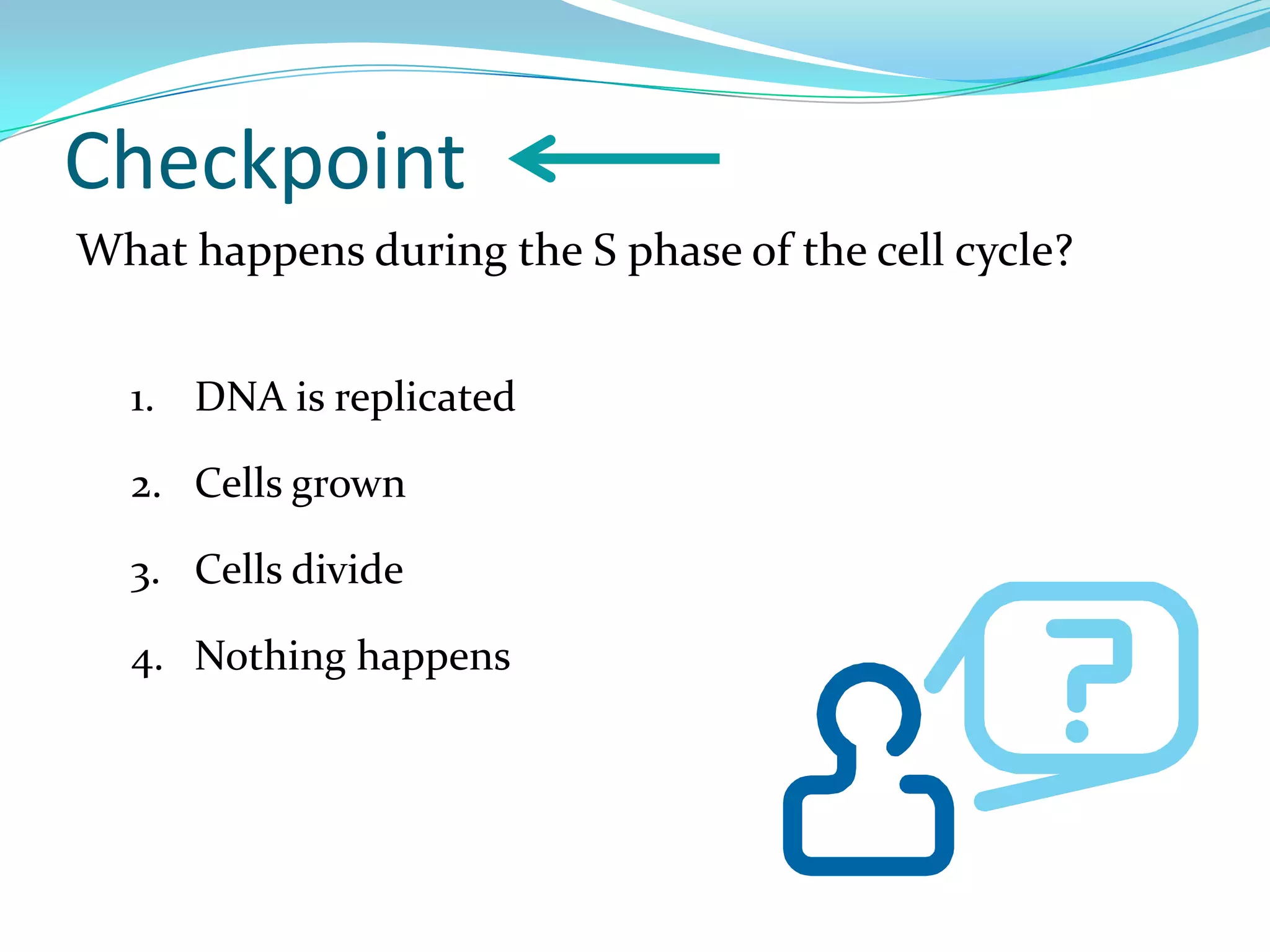 Checkpoint

What happens during the S phase of the cell cycle?

1. DNA is replicated
2. Cells grown
3. Cells divide
4. Nothing happens

?